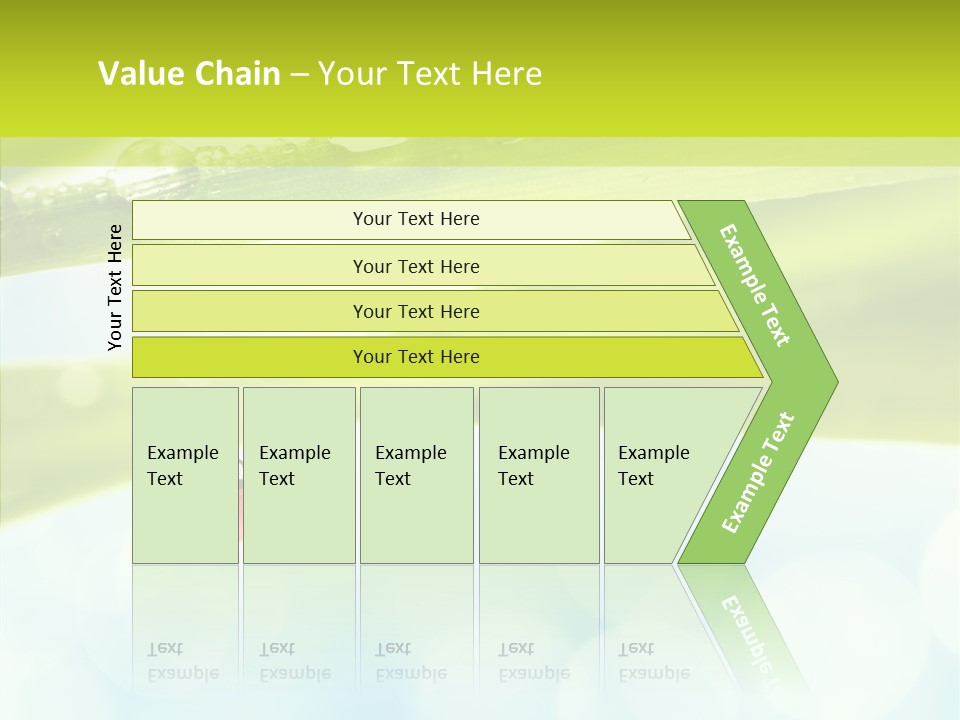 Value Chain – Your Text Here

Your Text Here

Your Text Here

Your Text Here

Your Text Here

Your Text Here

Example Text

Example Text

Example Text

Example Text

Example Text

Example Text

Example Text